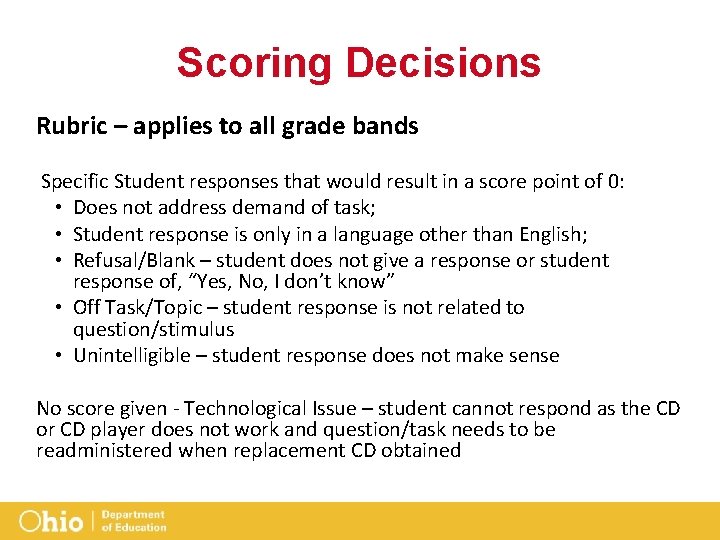 Scoring Decisions

Rubric – applies to all grade bands

Specific Student responses that would result in a score point of 0:
• Does not address demand of task;
• Student response is only in a language other than English;
• Refusal/Blank – student does not give a response or student response of, "Yes, No, I don't know"
• Off Task/Topic – student response is not related to question/stimulus
• Unintelligible – student response does not make sense

No score given - Technological Issue – student cannot respond as the CD or CD player does not work and question/task needs to be readministered when replacement CD obtained

Ohio | Department of Education